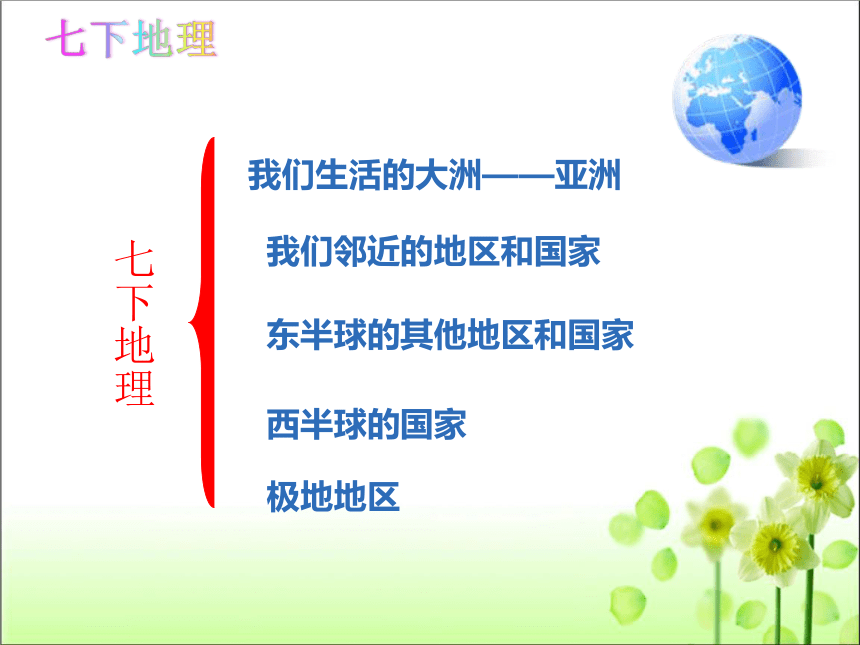 七下地理

七下地理

我们生活的大洲——亚洲

我们邻近的地区和国家

东半球的其他地区和国家

西半球的国家

极地地区